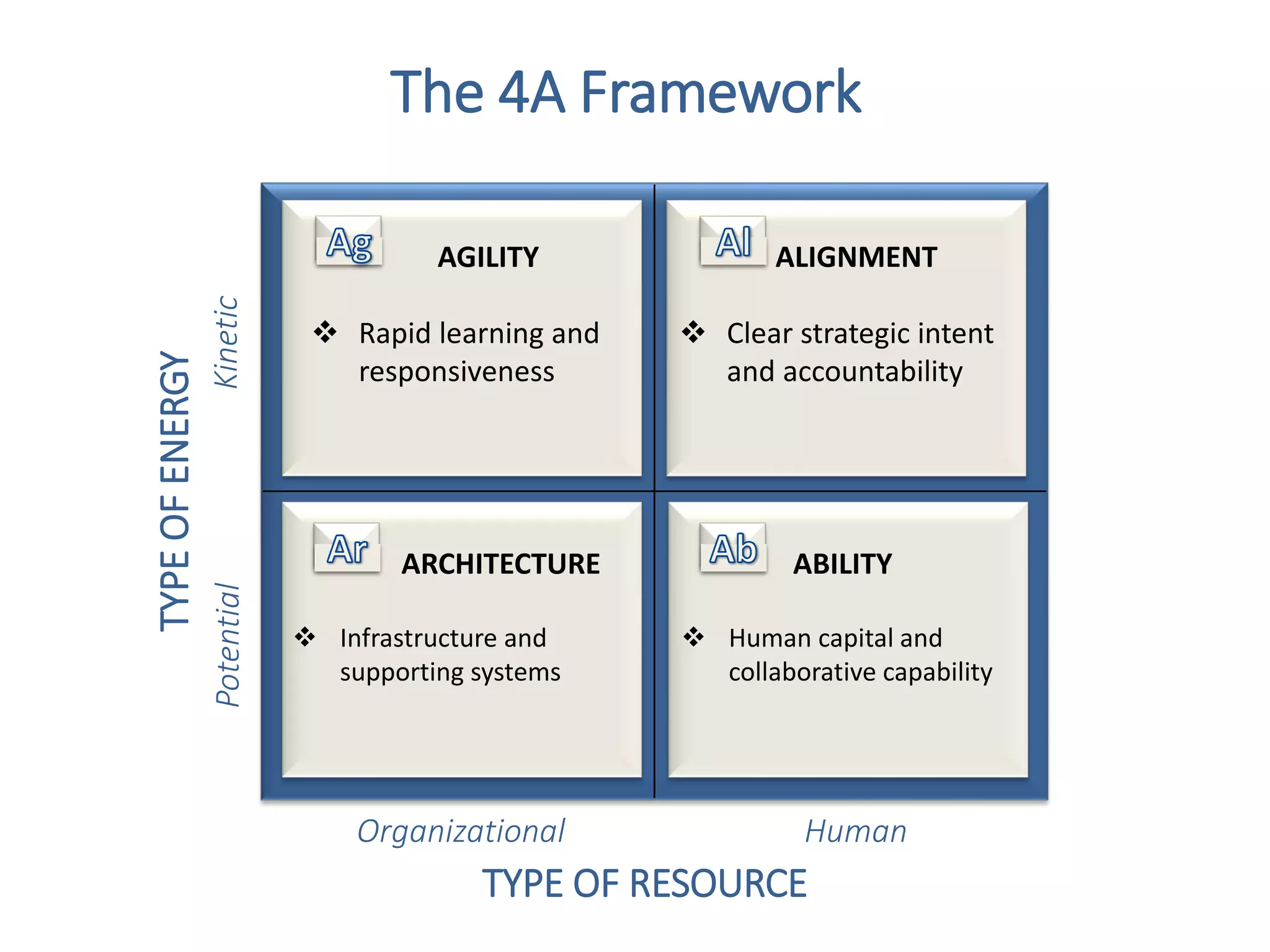 The 4A Framework

TYPE OF ENERGY

Kinetic

Potential

Ag AGILITY

❖ Rapid learning and responsiveness

Al ALIGNMENT

❖ Clear strategic intent and accountability

Ar ARCHITECTURE

❖ Infrastructure and supporting systems

Ab ABILITY

❖ Human capital and collaborative capability

Organizational

Human

TYPE OF RESOURCE